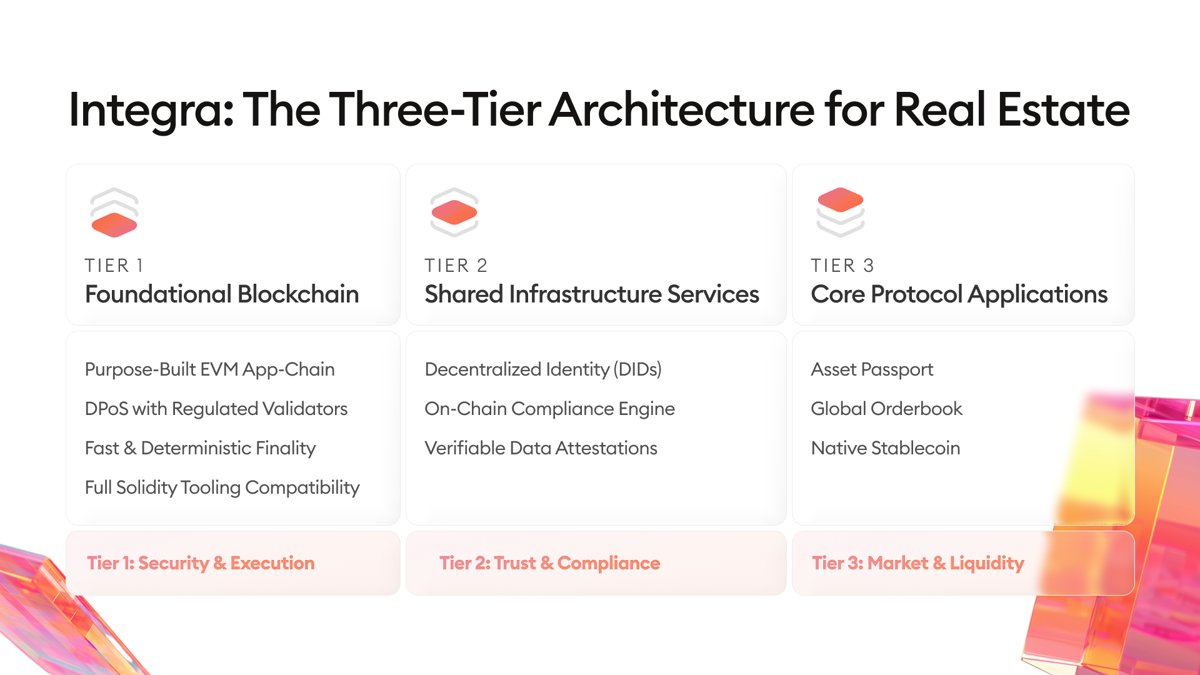 Integra: The Three-Tier Architecture for Real Estate

TIER 1
Foundational Blockchain

Purpose-Built EVM App-Chain
DPoS with Regulated Validators
Fast & Deterministic Finality
Full Solidity Tooling Compatibility

Tier 1: Security & Execution

TIER 2
Shared Infrastructure Services

Decentralized Identity (DIDs)
On-Chain Compliance Engine
Verifiable Data Attestations

Tier 2: Trust & Compliance

TIER 3
Core Protocol Applications

Asset Passport
Global Orderbook
Native Stablecoin

Tier 3: Market & Liquidity